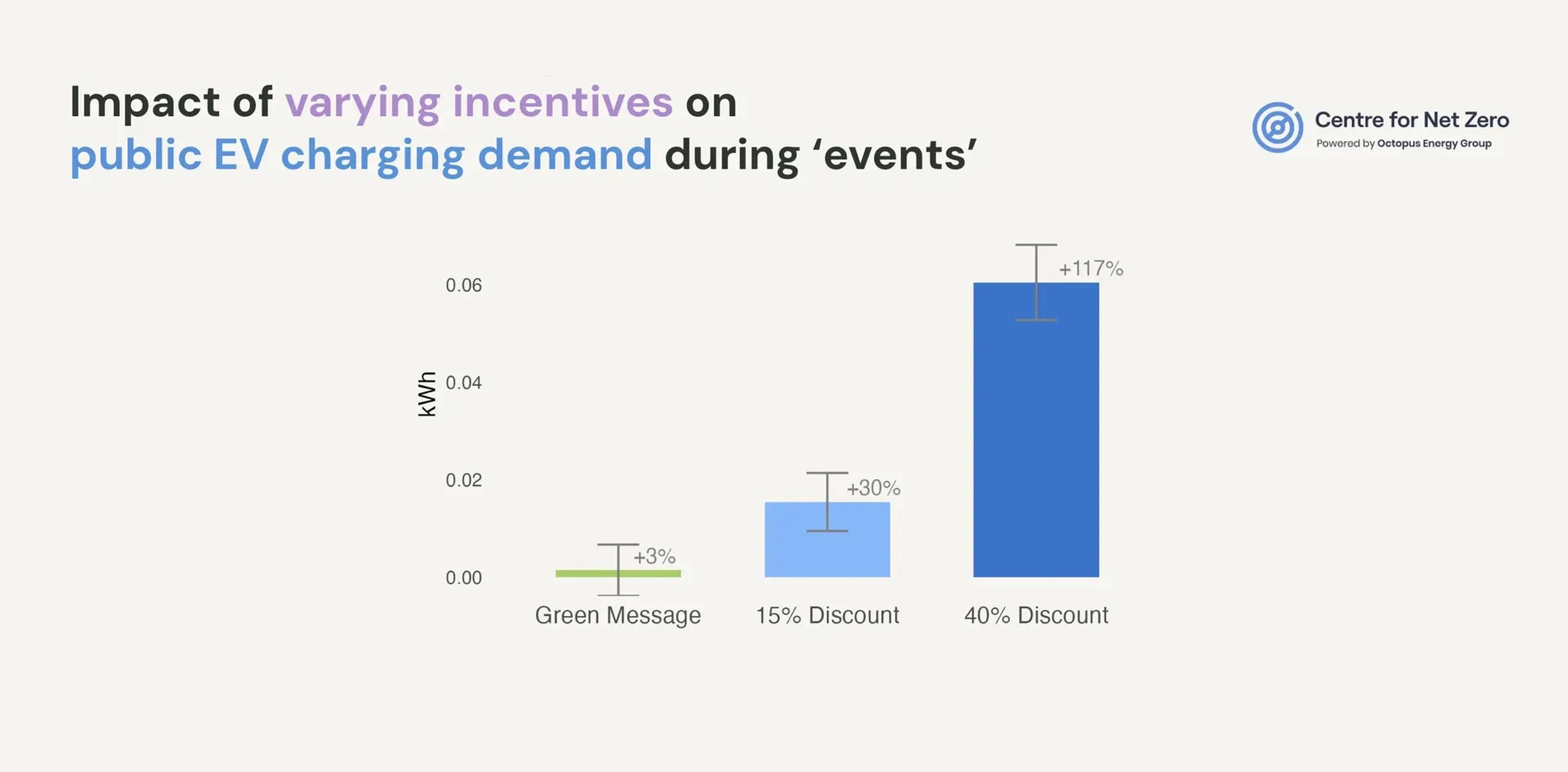 Impact of varying incentives on public EV charging demand during ‘events’

Centre for Net Zero
Powered by Octopus Energy Group

kWh
0.06
0.04
0.02
0.00

+3%
+30%
+117%

Green Message
15% Discount
40% Discount